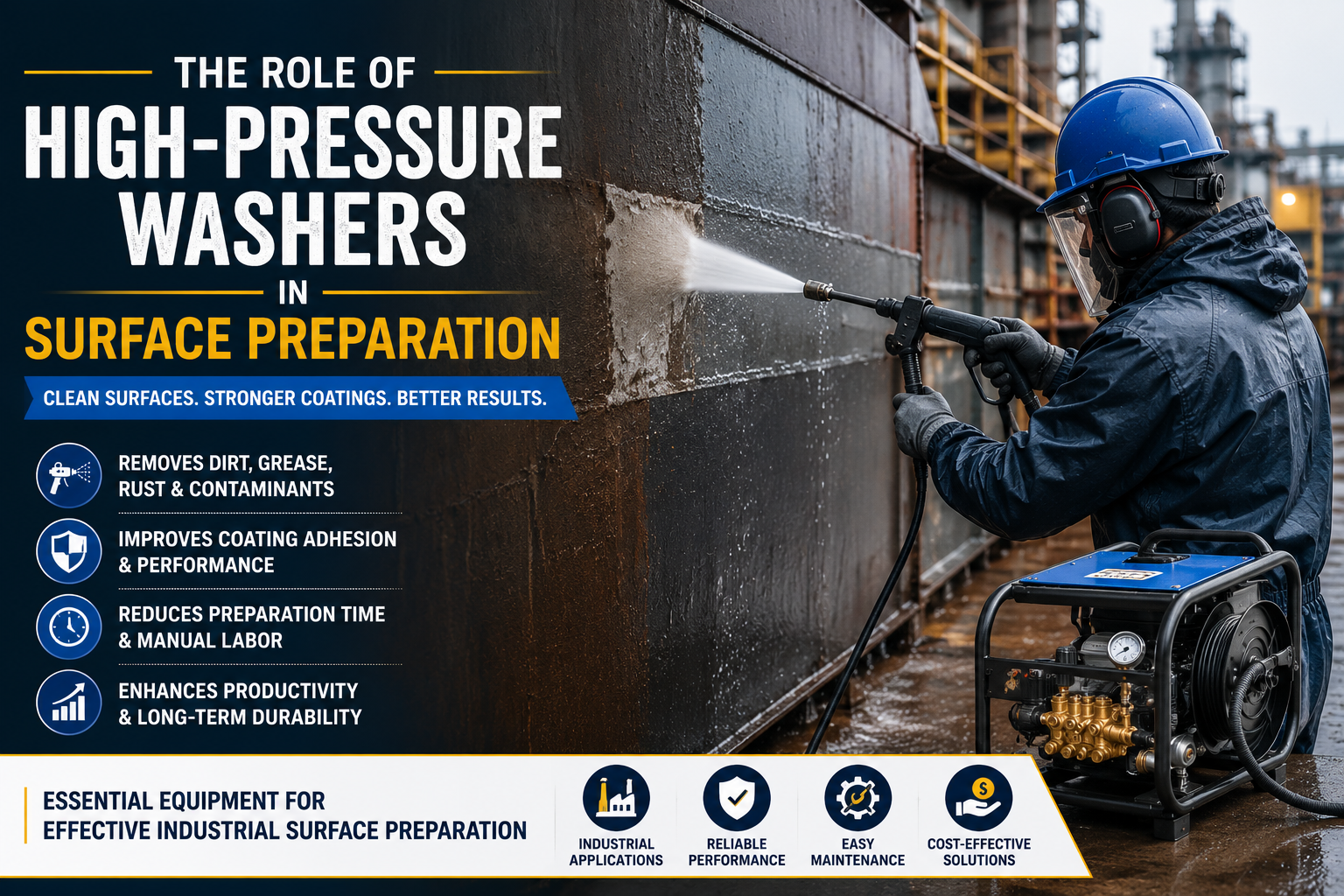 THE ROLE OF
HIGH-PRESSURE WASHERS
IN
SURFACE PREPARATION

CLEAN SURFACES. STRONGER COATINGS. BETTER RESULTS.

REMOVES DIRT, GREASE, RUST & CONTAMINANTS

IMPROVES COATING ADHESION & PERFORMANCE

REDUCES PREPARATION TIME & MANUAL LABOR

ENHANCES PRODUCTIVITY & LONG-TERM DURABILITY

ESSENTIAL EQUIPMENT FOR EFFECTIVE INDUSTRIAL SURFACE PREPARATION

INDUSTRIAL APPLICATIONS

RELIABLE PERFORMANCE

EASY MAINTENANCE

COST-EFFECTIVE SOLUTIONS